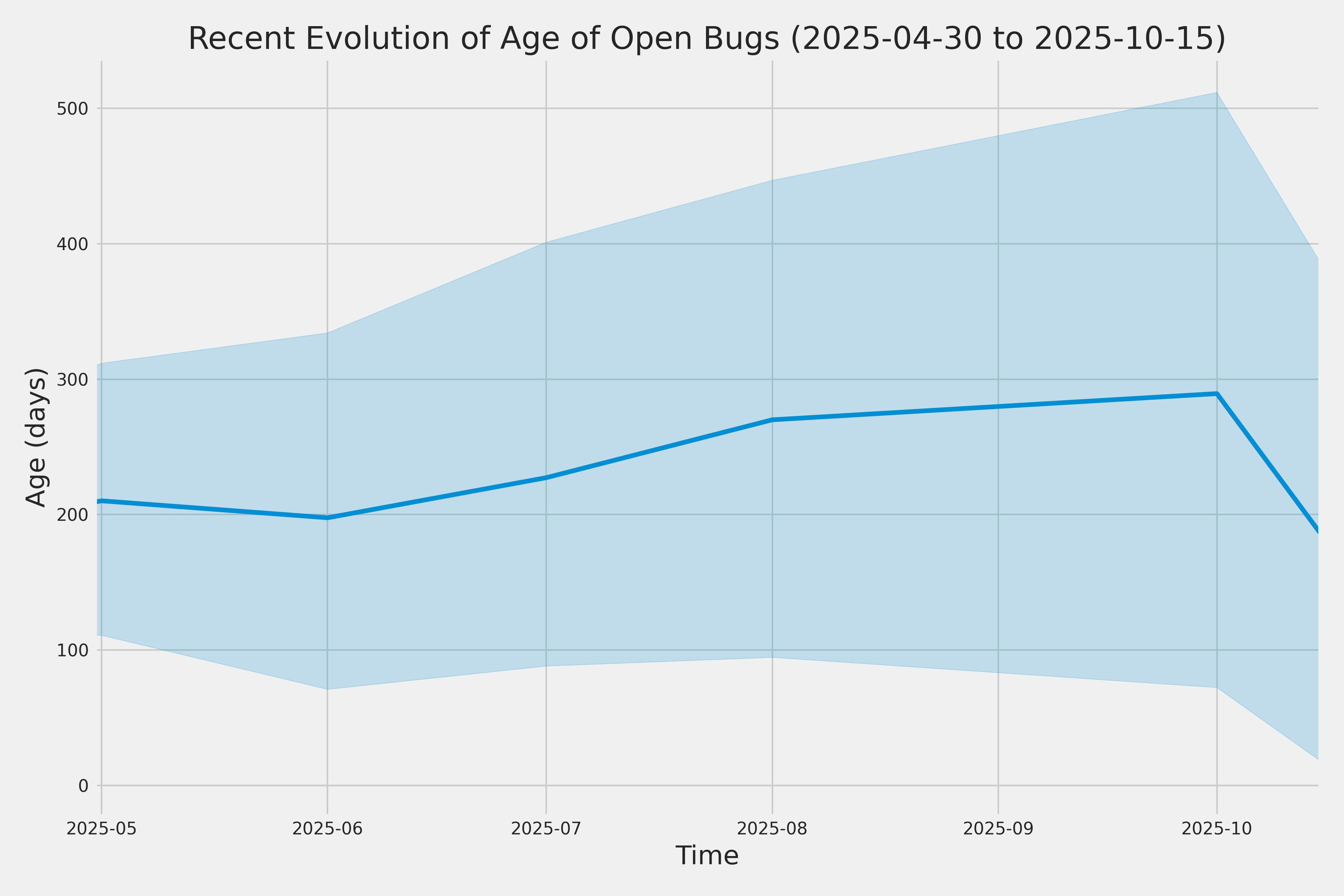 Recent Evolution of Age of Open Bugs (2025-04-30 to 2025-10-15)

Age (days)

500
400
300
200
100
0

2025-05 2025-06 2025-07 2025-08 2025-09 2025-10

Time